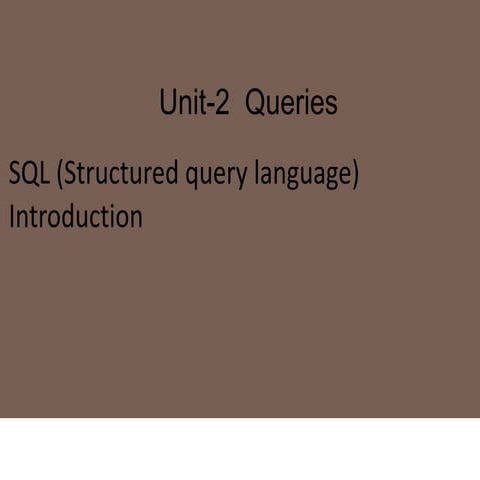 Unit-2 Queries

SQL (Structured query language)
Introduction